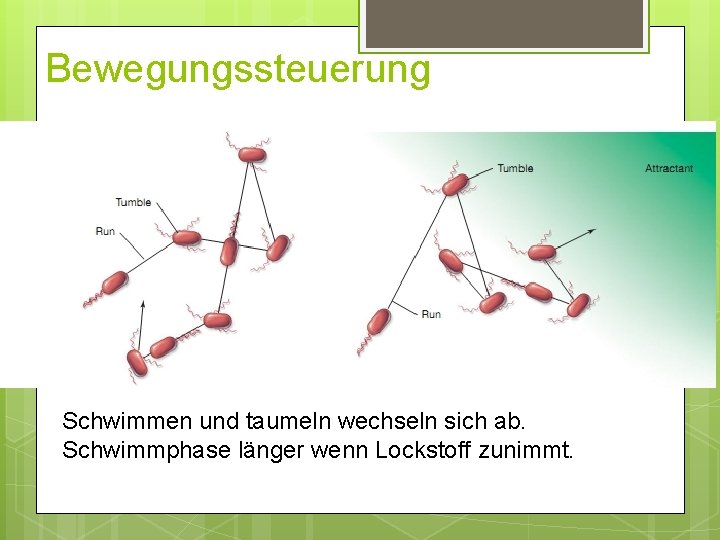 Bewegungssteuerung

Tumble
Run

Tumble
Attractant
Run

Schwimmen und taumeln wechseln sich ab.
Schwimmphase länger wenn Lockstoff zunimmt.